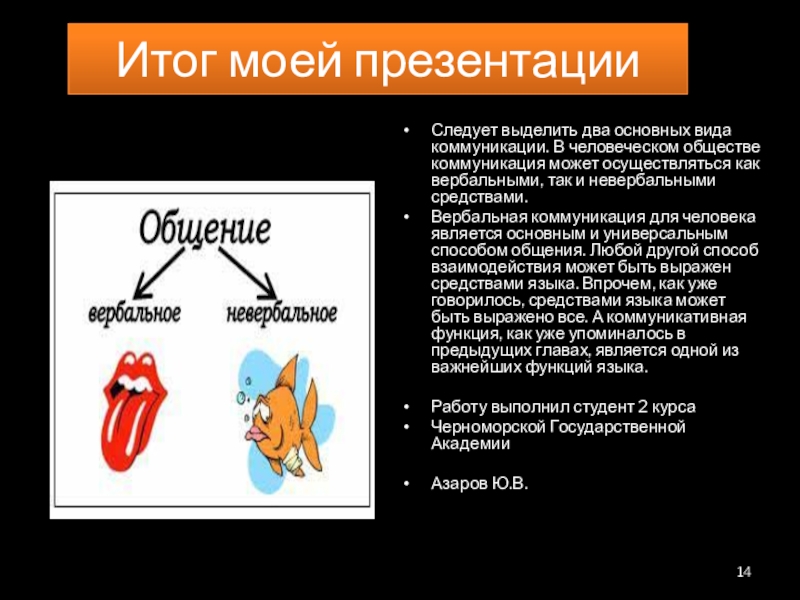 Итог моей презентации

Общение

вербальное

невербальное

• Следует выделить два основных вида коммуникации. В человеческом обществе коммуникация может осуществляться как вербальными, так и невербальными средствами.
• Вербальная коммуникация для человека является основным и универсальным способом общения. Любой другой способ взаимодействия может быть выражен средствами языка. Впрочем, как уже говорилось, средствами языка может быть выражено все. А коммуникативная функция, как уже упоминалось в предыдущих главах, является одной из важнейших функций языка.

• Работу выполнил студент 2 курса
• Черноморской Государственной Академии

• Азаров Ю.В.

14